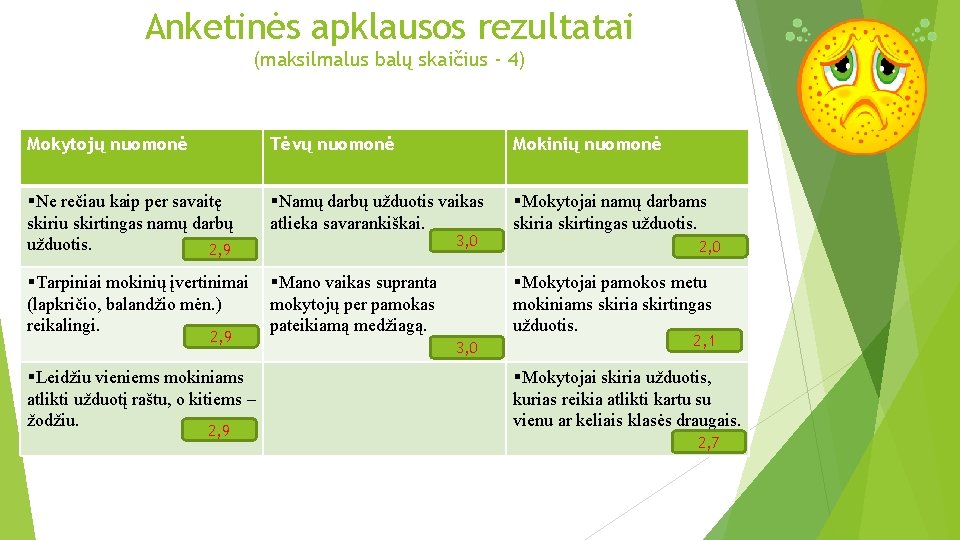 Anketinės apklausos rezultatai

(maksilmalus balų skaičius - 4)

| Mokytojų nuomonė | Tėvų nuomonė | Mokinių nuomonė |
|---|---|---|
| ▪Ne rečiau kaip per savaitę skiriu skirtingas namų darbų užduotis. 2,9 | ▪Namų darbų užduotis vaikas atlieka savarankiškai. 3,0 | ▪Mokytojai namų darbams skiria skirtingas užduotis. 2,0 |
| ▪Tarpiniai mokinių įvertinimai (lapkričio, balandžio mėn.) reikalingi. 2,9 | ▪Mano vaikas supranta mokytojų per pamokas pateikiamą medžiagą. 3,0 | ▪Mokytojai pamokos metu mokiniams skiria skirtingas užduotis. 2,1 |
| ▪Leidžiu vieniems mokiniams atlikti užduotį raštu, o kitiems – žodžiu. 2,9 | | ▪Mokytojai skiria užduotis, kurias reikia atlikti kartu su vienu ar keliais klasės draugais. 2,7 |